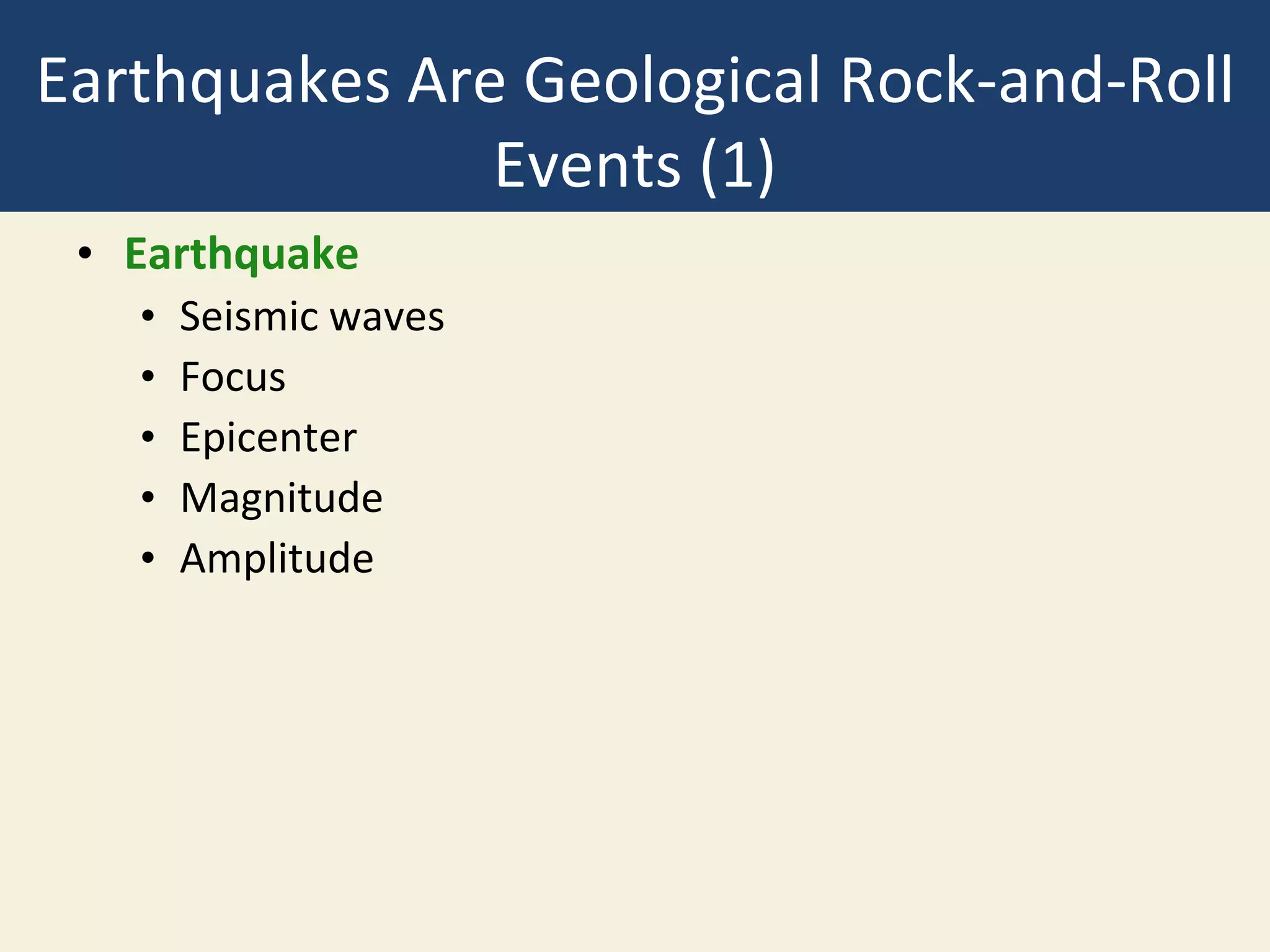 Earthquakes Are Geological Rock-and-Roll Events (1)

• Earthquake
  • Seismic waves
  • Focus
  • Epicenter
  • Magnitude
  • Amplitude